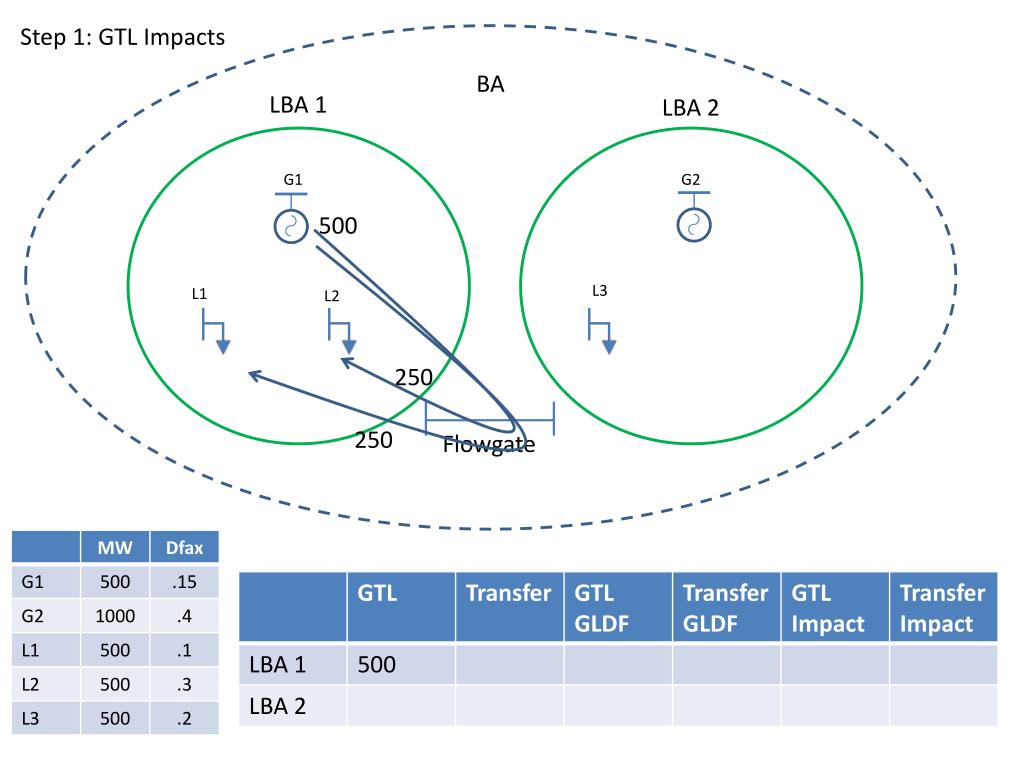 Step 1: GTL Impacts

BA

LBA 1

LBA 2

G1

500

G2

L1

L2

L3

250

250

Flowgate

| | MW | Dfax |
|---|---|---|
| G1 | 500 | .15 |
| G2 | 1000 | .4 |
| L1 | 500 | .1 |
| L2 | 500 | .3 |
| L3 | 500 | .2 |

| | GTL | Transfer | GTL GLDF | Transfer GLDF | GTL Impact | Transfer Impact |
|---|---|---|---|---|---|---|
| LBA 1 | 500 | | | | | |
| LBA 2 | | | | | | |